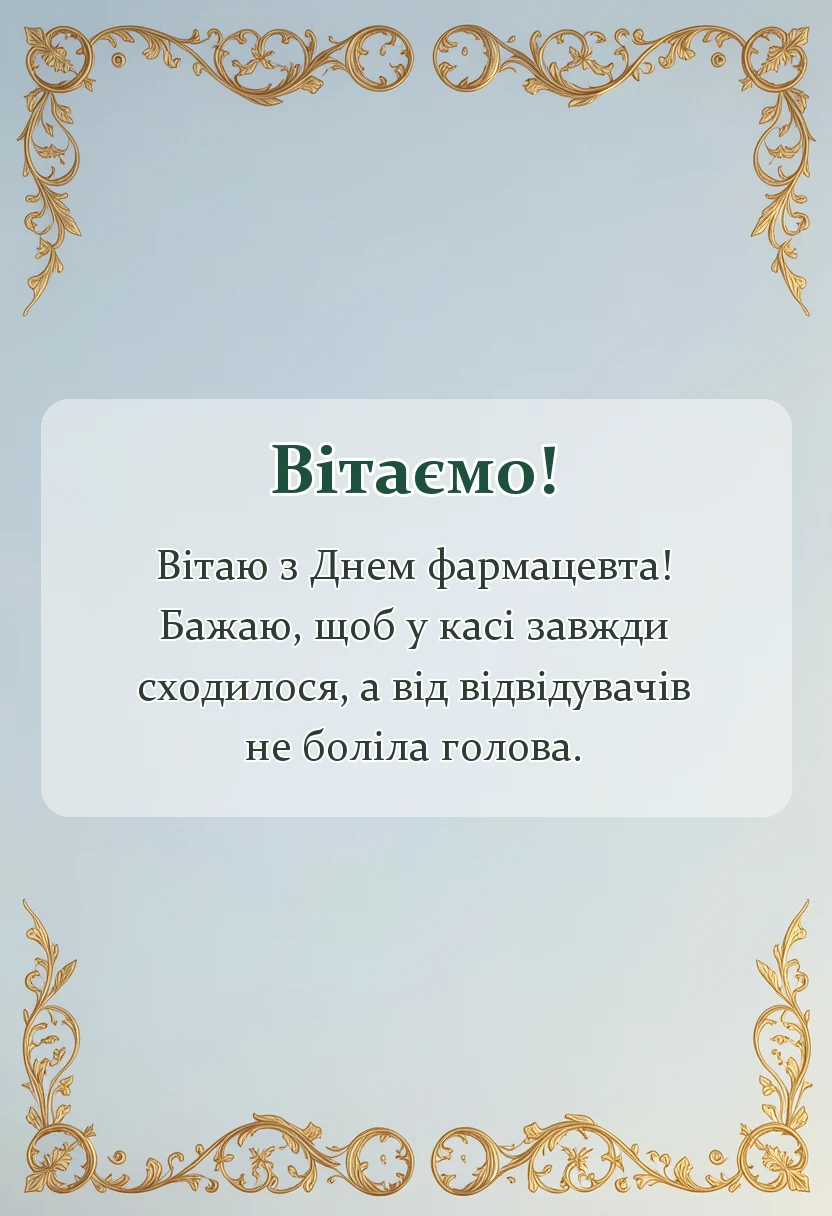 Вітаємо!

Вітаю з Днем фармацевта! Бажаю, щоб у касі завжди сходилося, а від відвідувачів не боліла голова.